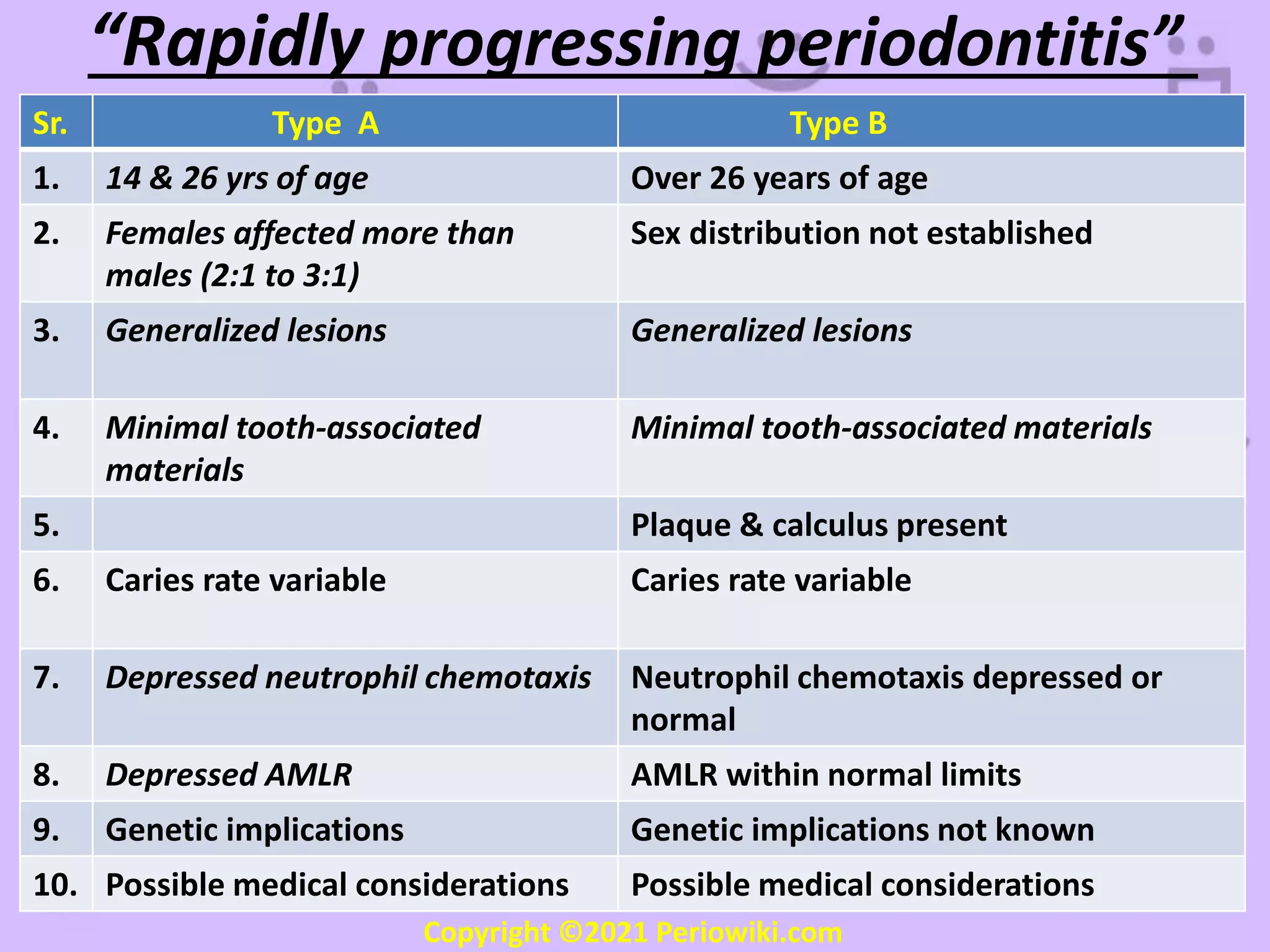 “Rapidly progressing periodontitis”

| Sr. | Type A | Type B |
|---|---|---|
| 1. | 14 & 26 yrs of age | Over 26 years of age |
| 2. | Females affected more than males (2:1 to 3:1) | Sex distribution not established |
| 3. | Generalized lesions | Generalized lesions |
| 4. | Minimal tooth-associated materials | Minimal tooth-associated materials |
| 5. | | Plaque & calculus present |
| 6. | Caries rate variable | Caries rate variable |
| 7. | Depressed neutrophil chemotaxis | Neutrophil chemotaxis depressed or normal |
| 8. | Depressed AMLR | AMLR within normal limits |
| 9. | Genetic implications | Genetic implications not known |
| 10. | Possible medical considerations | Possible medical considerations |

Copyright ©2021 Periowiki.com